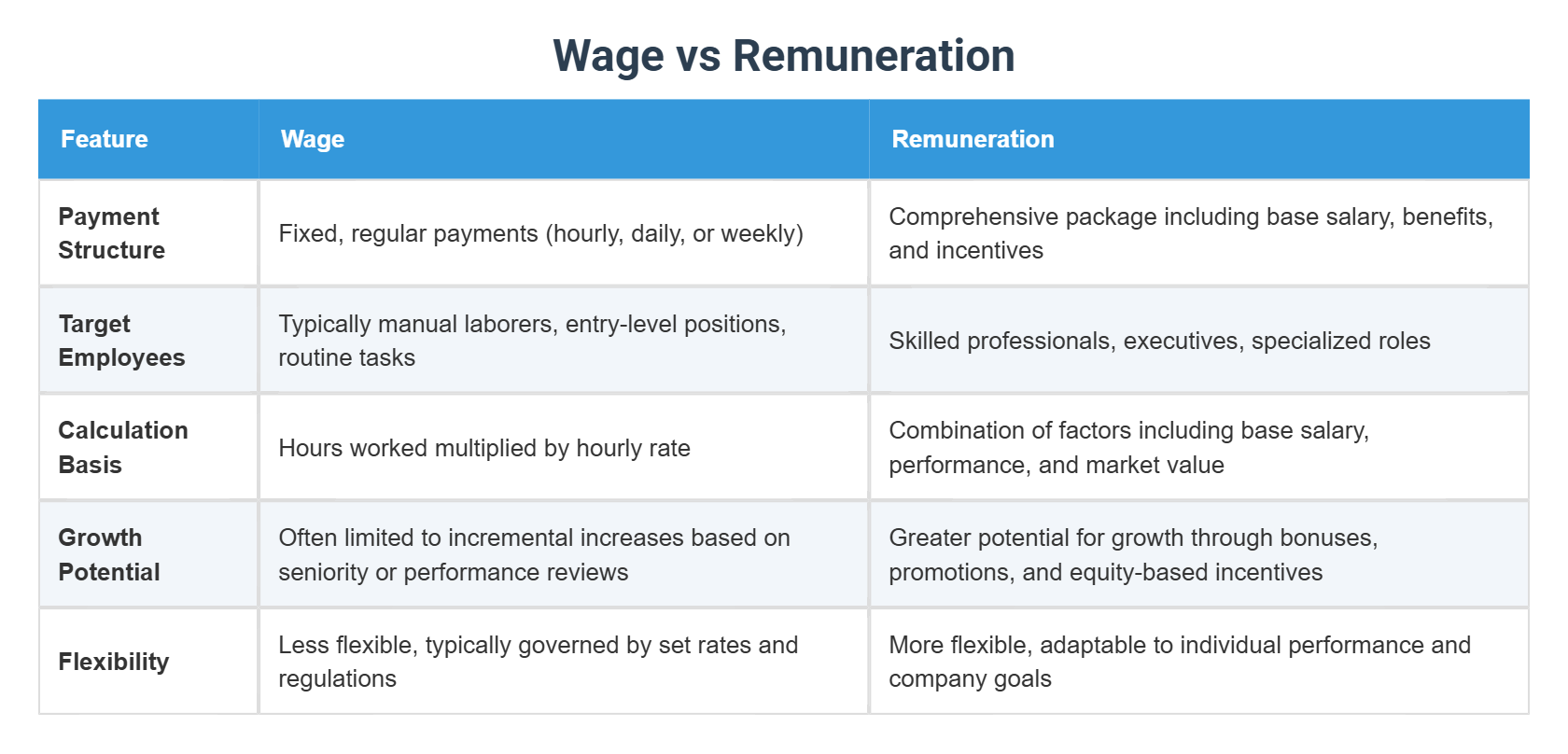 Wage vs Remuneration

| Feature | Wage | Remuneration |
|---|---|---|
| Payment Structure | Fixed, regular payments (hourly, daily, or weekly) | Comprehensive package including base salary, benefits, and incentives |
| Target Employees | Typically manual laborers, entry-level positions, routine tasks | Skilled professionals, executives, specialized roles |
| Calculation Basis | Hours worked multiplied by hourly rate | Combination of factors including base salary, performance, and market value |
| Growth Potential | Often limited to incremental increases based on seniority or performance reviews | Greater potential for growth through bonuses, promotions, and equity-based incentives |
| Flexibility | Less flexible, typically governed by set rates and regulations | More flexible, adaptable to individual performance and company goals |